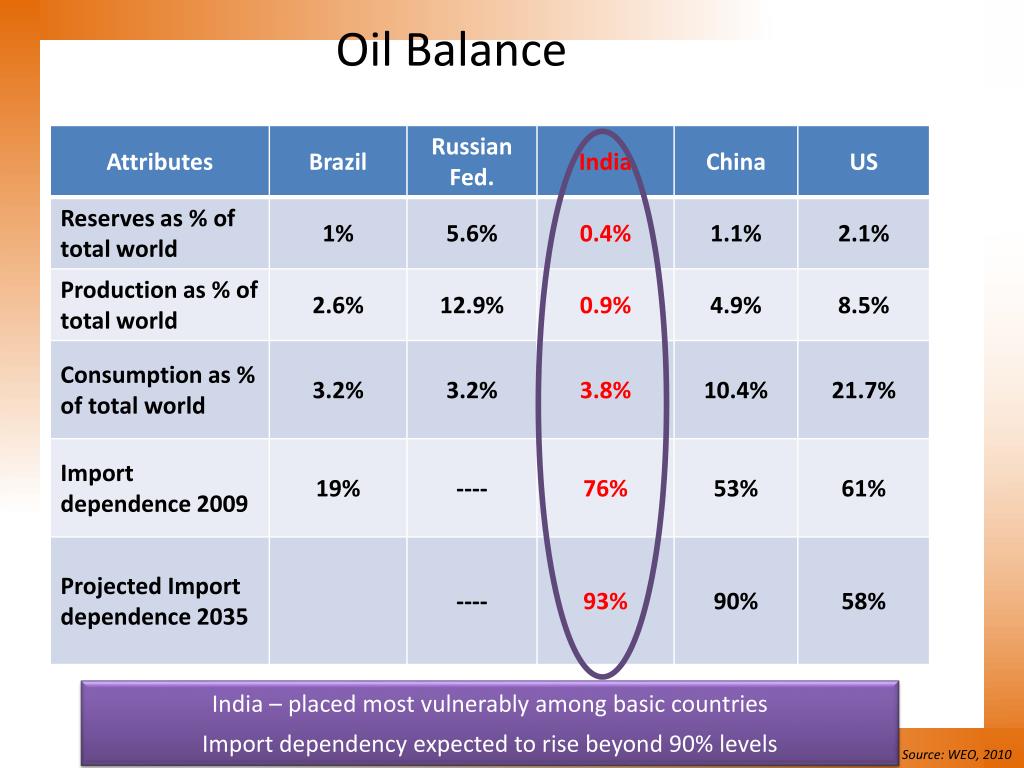 Oil Balance

| Attributes | Brazil | Russian Fed. | India | China | US |
|---|---|---|---|---|---|
| Reserves as % of total world | 1% | 5.6% | 0.4% | 1.1% | 2.1% |
| Production as % of total world | 2.6% | 12.9% | 0.9% | 4.9% | 8.5% |
| Consumption as % of total world | 3.2% | 3.2% | 3.8% | 10.4% | 21.7% |
| Import dependence 2009 | 19% | ---- | 76% | 53% | 61% |
| Projected Import dependence 2035 | | ---- | 93% | 90% | 58% |

India – placed most vulnerably among basic countries

Import dependency expected to rise beyond 90% levels

Source: WEO, 2010